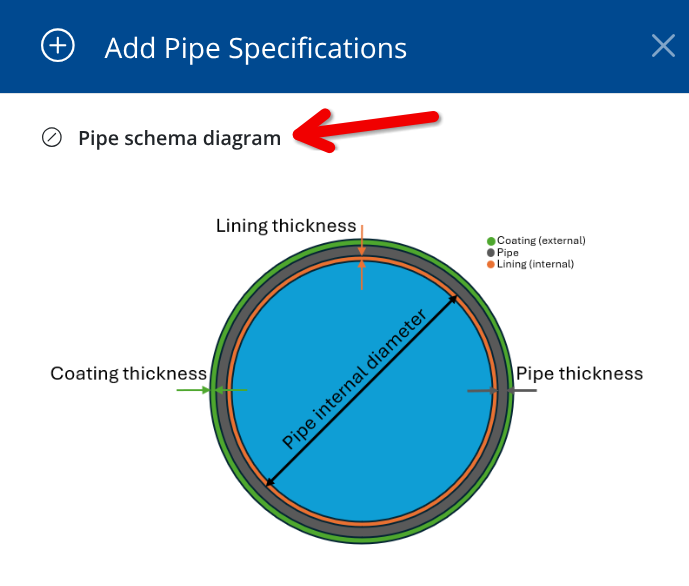 Add Pipe Specifications

Pipe schema diagram

Lining thickness

Coating (external)
Pipe
Lining (internal)

Coating thickness

Pipe internal diameter

Pipe thickness